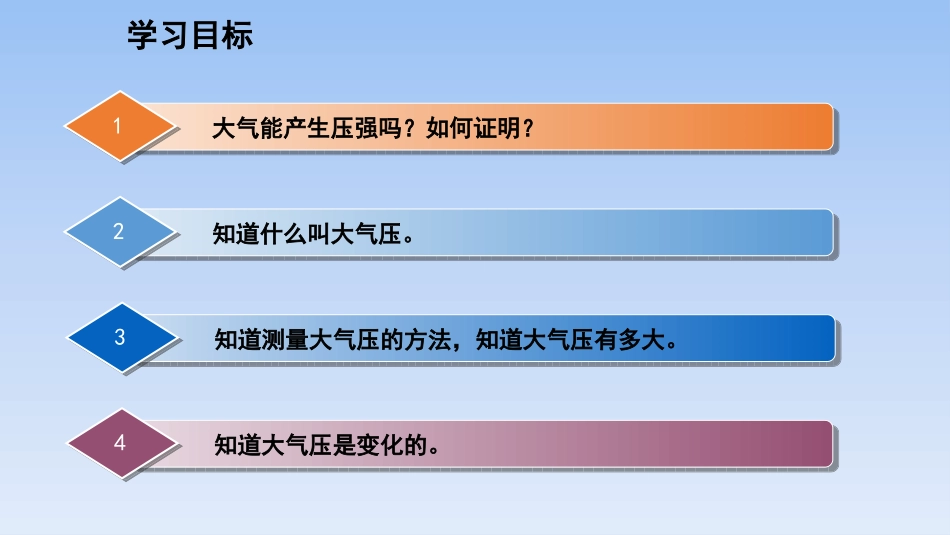 学习目标

1 大气能产生压强吗？如何证明？

2 知道什么叫大气压。

3 知道测量大气压的方法，知道大气压有多大。

4 知道大气压是变化的。